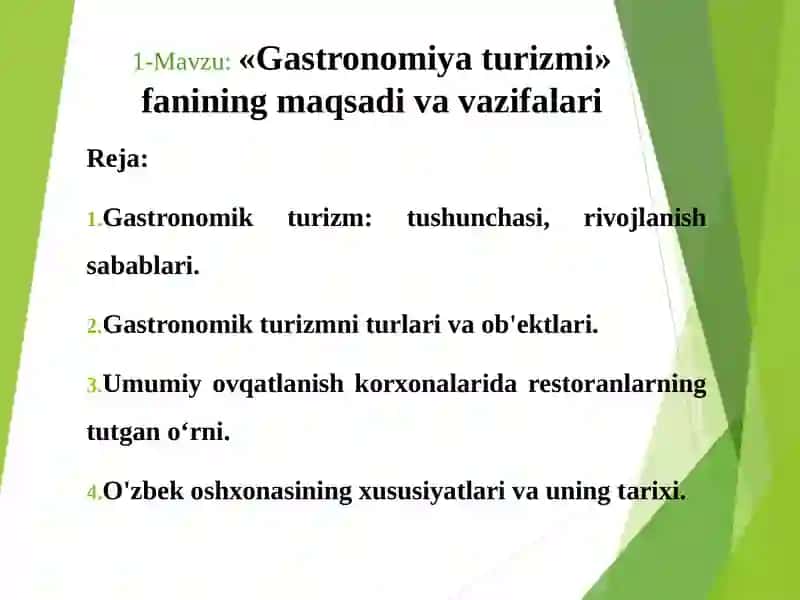 1-Mavzu: «Gastronomiya turizmi» fanining maqsadi va vazifalari

Reja:

1.Gastronomik turizm: tushunchasi, rivojlanish sabablari.

2.Gastronomik turizmni turlari va ob'ektlari.

3.Umumiy ovqatlanish korxonalarida restoranlarning tutgan o‘rni.

4.O'zbek oshxonasining xususiyatlari va uning tarixi.